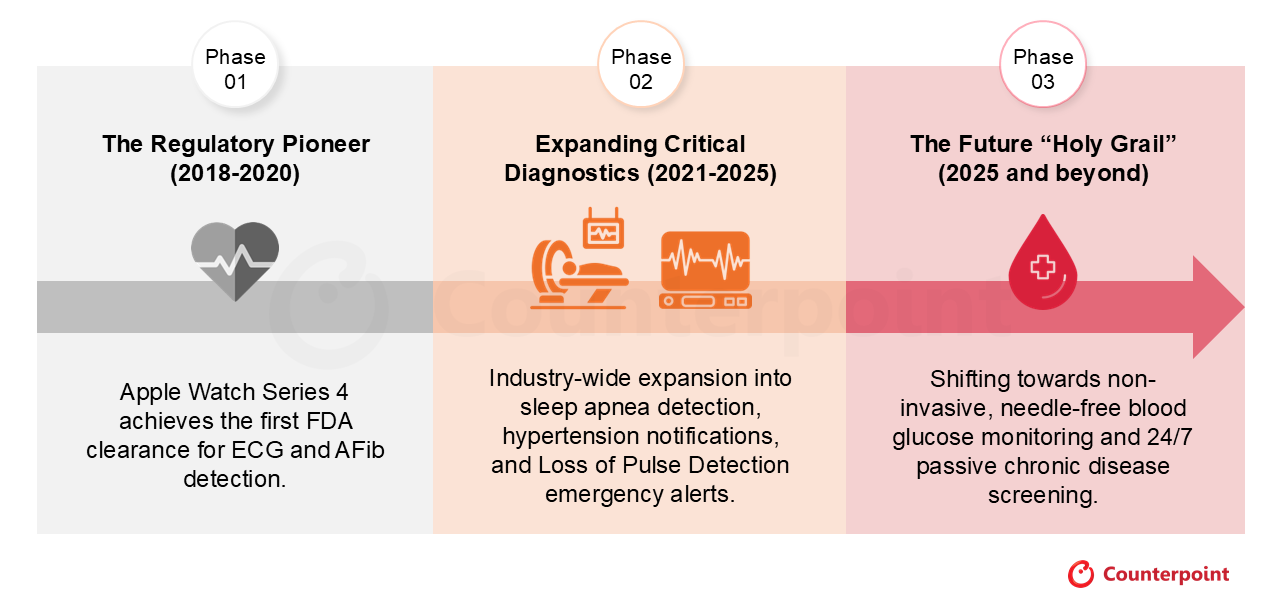 Phase 01

The Regulatory Pioneer (2018-2020)

Apple Watch Series 4 achieves the first FDA clearance for ECG and AFib detection.

Phase 02

Expanding Critical Diagnostics (2021-2025)

Industry-wide expansion into sleep apnea detection, hypertension notifications, and Loss of Pulse Detection emergency alerts.

Phase 03

The Future “Holy Grail” (2025 and beyond)

Shifting towards non-invasive, needle-free blood glucose monitoring and 24/7 passive chronic disease screening.

Counterpoint

Counterpoint